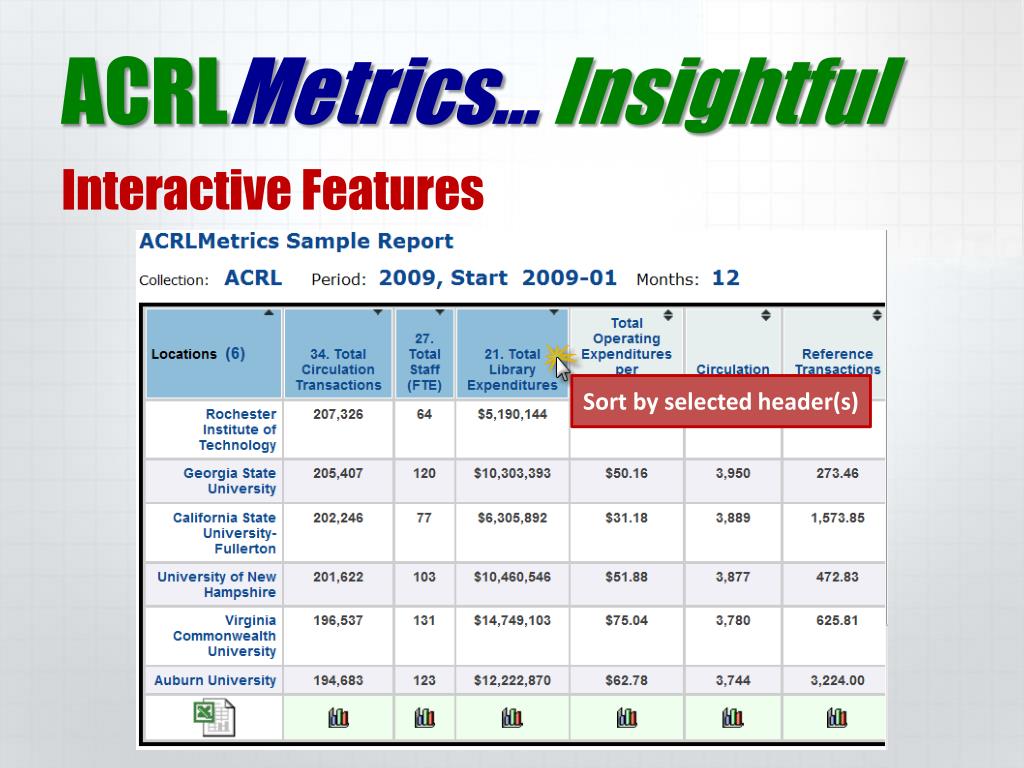 ACRLMetrics… Insightful

Interactive Features

ACRLMetrics Sample Report

Collection: ACRL Period: 2009, Start 2009-01 Months: 12

| Locations (6) | 34. Total Circulation Transactions | 27. Total Staff (FTE) | 21. Total Library Expenditures | Total Operating Expenditures per | Circulation | Reference Transactions |
|---|---|---|---|---|---|---|
| Rochester Institute of Technology | 207,326 | 64 | $5,190,144 | | | |
| Georgia State University | 205,407 | 120 | $10,303,393 | $50.16 | 3,950 | 273.46 |
| California State University-Fullerton | 202,246 | 77 | $6,305,892 | $31.18 | 3,889 | 1,573.85 |
| University of New Hampshire | 201,622 | 103 | $10,460,546 | $51.88 | 3,877 | 472.83 |
| Virginia Commonwealth University | 196,537 | 131 | $14,749,103 | $75.04 | 3,780 | 625.81 |
| Auburn University | 194,683 | 123 | $12,222,870 | $62.78 | 3,744 | 3,224.00 |

Sort by selected header(s)